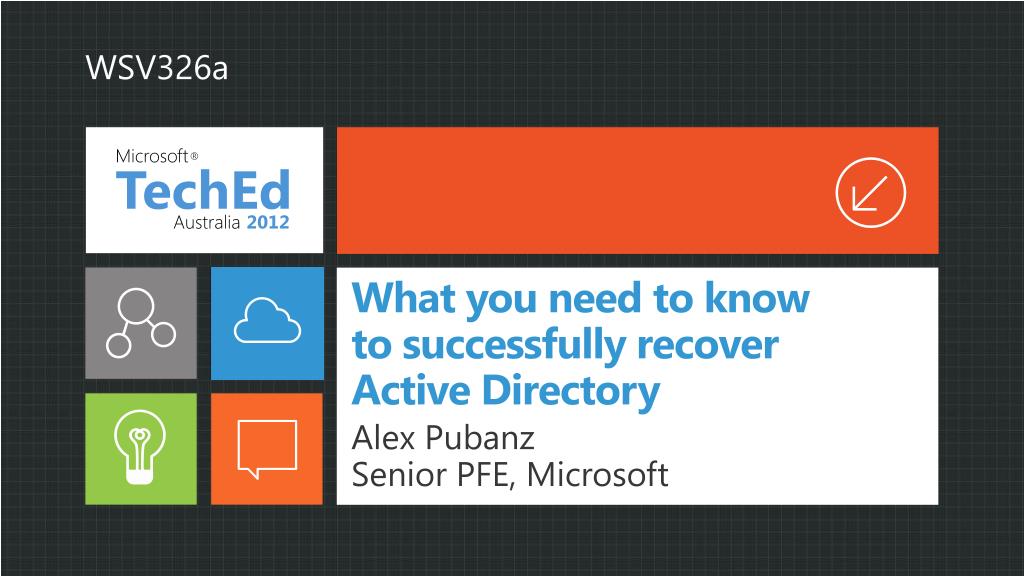 WSV326a

Microsoft®
TechEd
Australia 2012

What you need to know to successfully recover Active Directory

Alex Pubanz
Senior PFE, Microsoft